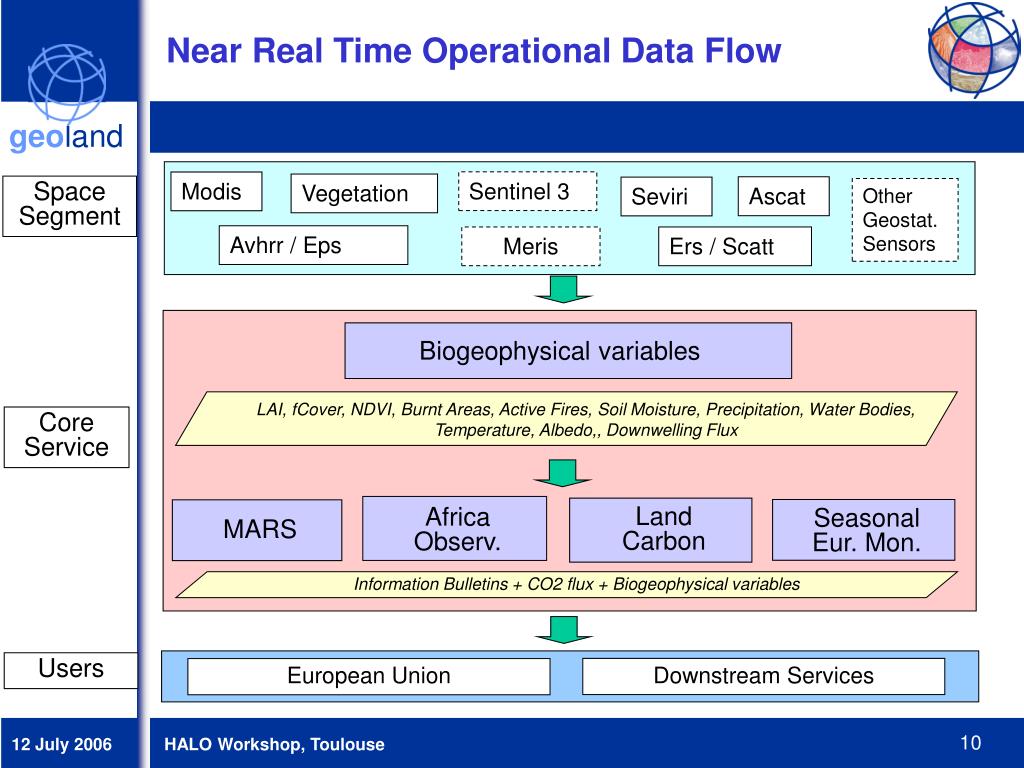 geoland

Near Real Time Operational Data Flow

Space Segment

Modis

Vegetation

Sentinel 3

Seviri

Ascat

Other Geostat. Sensors

Avhrr / Eps

Meris

Ers / Scatt

Core Service

Biogeophysical variables

LAI, fCover, NDVI, Burnt Areas, Active Fires, Soil Moisture, Precipitation, Water Bodies, Temperature, Albedo,, Downwelling Flux

MARS

Africa Observ.

Land Carbon

Seasonal Eur. Mon.

Information Bulletins + CO2 flux + Biogeophysical variables

Users

European Union

Downstream Services

12 July 2006

HALO Workshop, Toulouse

10